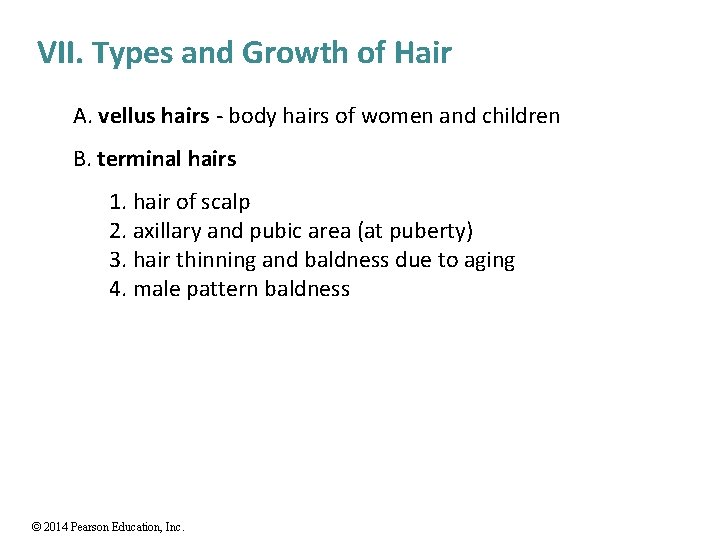 VII. Types and Growth of Hair

A. vellus hairs - body hairs of women and children

B. terminal hairs

1. hair of scalp
2. axillary and pubic area (at puberty)
3. hair thinning and baldness due to aging
4. male pattern baldness

© 2014 Pearson Education, Inc.